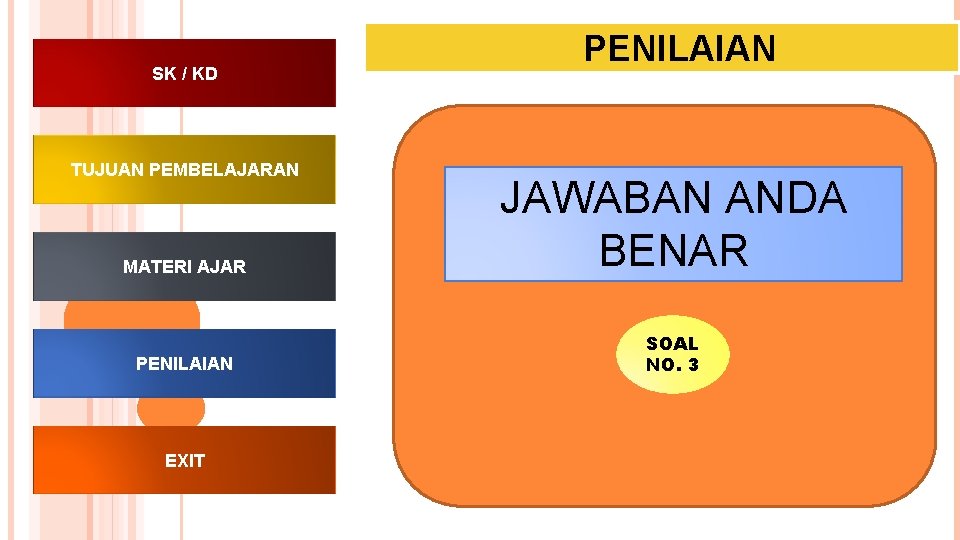 SK / KD

TUJUAN PEMBELAJARAN

MATERI AJAR

PENILAIAN

EXIT

PENILAIAN

JAWABAN ANDA BENAR

SOAL NO. 3